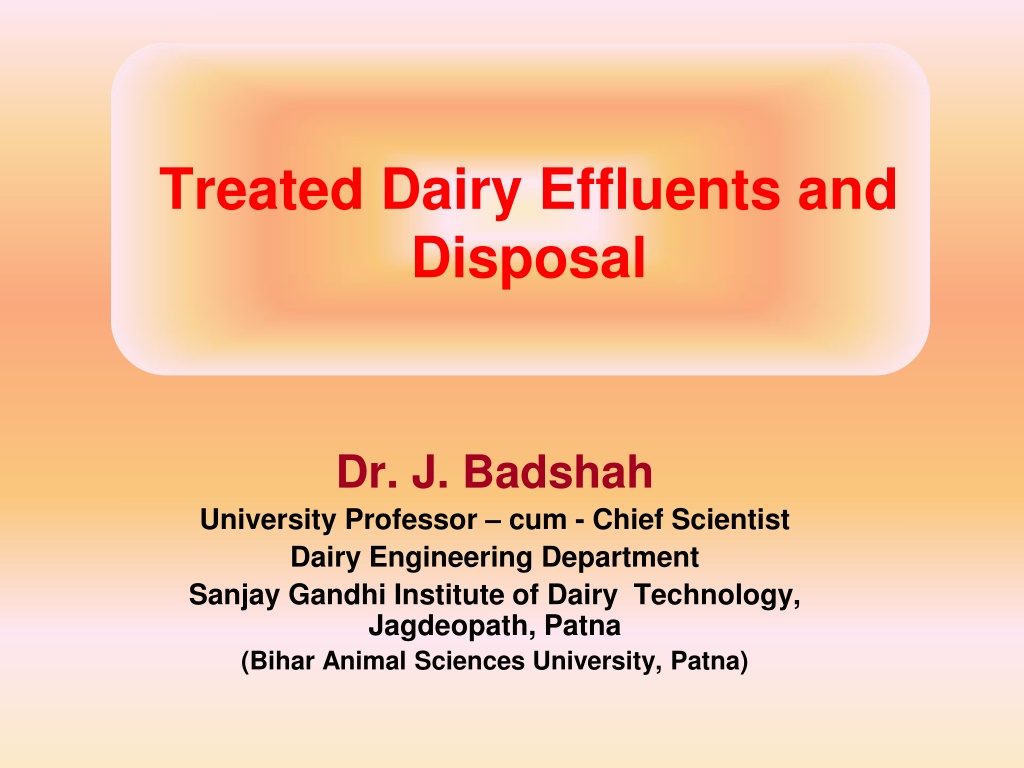 Treated Dairy Effluents and Disposal

Dr. J. Badshah
University Professor – cum - Chief Scientist
Dairy Engineering Department
Sanjay Gandhi Institute of Dairy Technology, Jagdeopath, Patna
(Bihar Animal Sciences University, Patna)